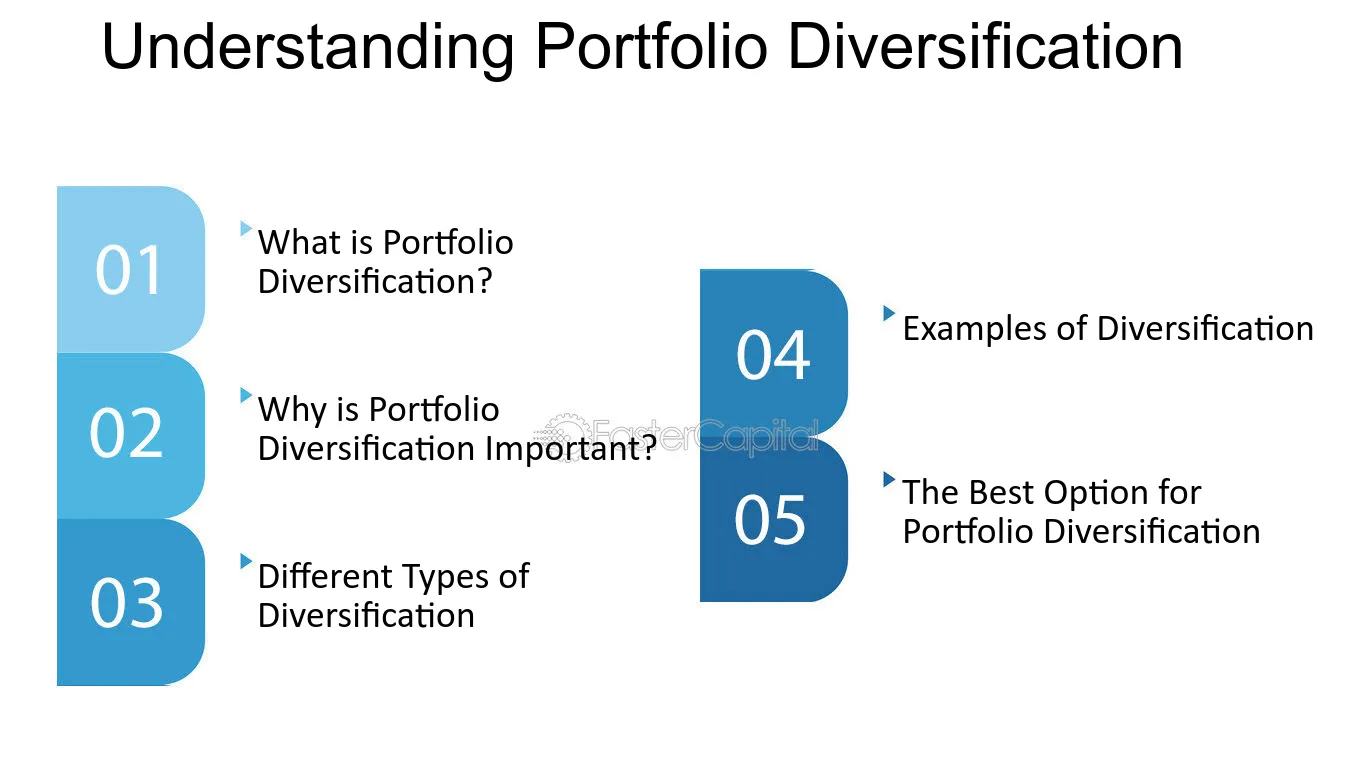 Understanding Portfolio Diversification

01

What is Portfolio Diversification?

02

Why is Portfolio Diversification Important?

03

Different Types of Diversification

04

Examples of Diversification

05

The Best Option for Portfolio Diversification

FasterCapital